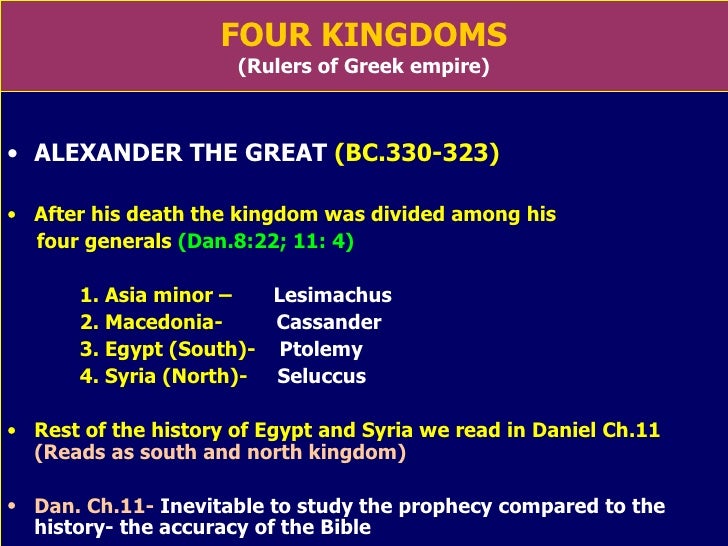 FOUR KINGDOMS
(Rulers of Greek empire)

• ALEXANDER THE GREAT (BC.330-323)

• After his death the kingdom was divided among his four generals (Dan.8:22; 11: 4)

1. Asia minor – Lesimachus
2. Macedonia- Cassander
3. Egypt (South)- Ptolemy
4. Syria (North)- Seluccus

• Rest of the history of Egypt and Syria we read in Daniel Ch.11 (Reads as south and north kingdom)

• Dan. Ch.11- Inevitable to study the prophecy compared to the history- the accuracy of the Bible